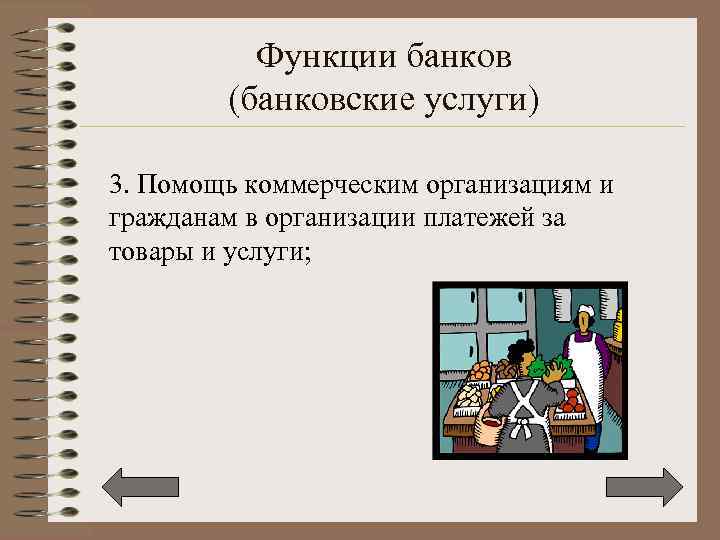 Функции банков
(банковские услуги)

3. Помощь коммерческим организациям и гражданам в организации платежей за товары и услуги;